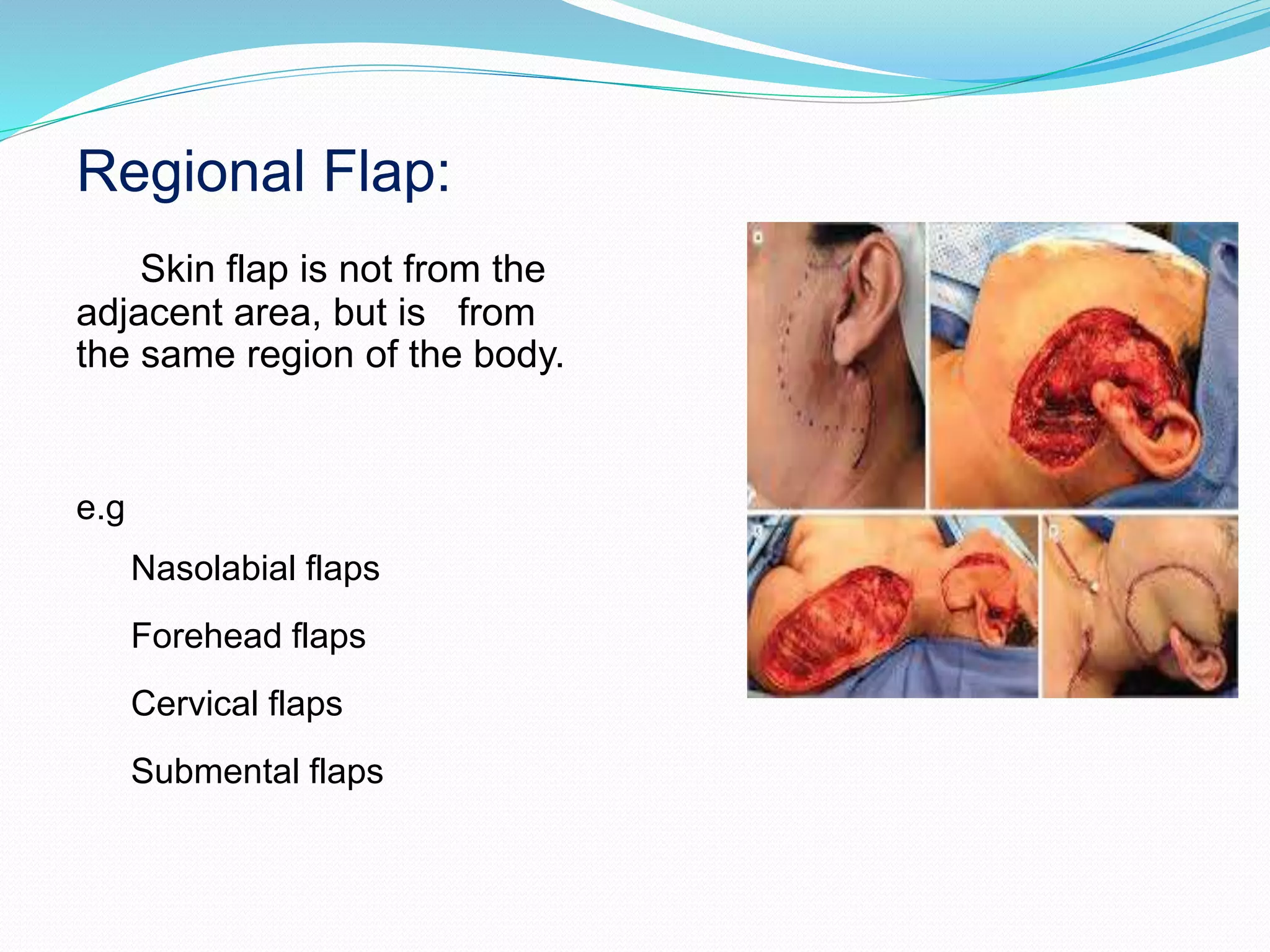 Regional Flap:

Skin flap is not from the adjacent area, but is from the same region of the body.

e.g

Nasolabial flaps

Forehead flaps

Cervical flaps

Submental flaps